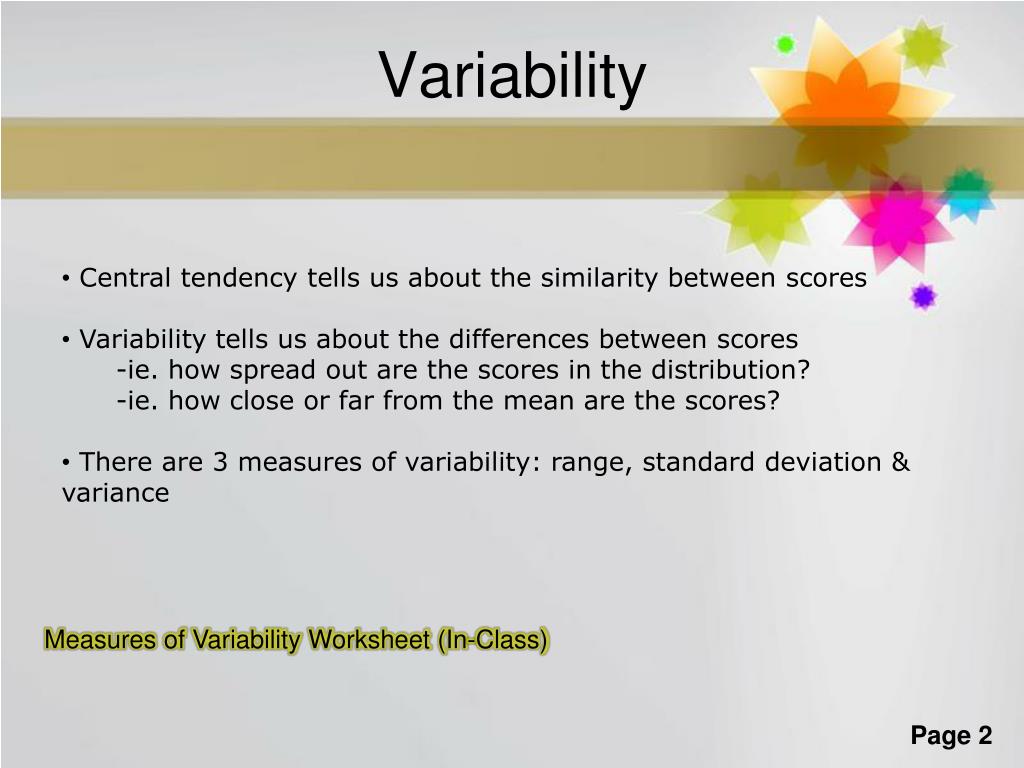 Variability

• Central tendency tells us about the similarity between scores

• Variability tells us about the differences between scores
-ie. how spread out are the scores in the distribution?
-ie. how close or far from the mean are the scores?

• There are 3 measures of variability: range, standard deviation & variance

Measures of Variability Worksheet (In-Class)

Page 2